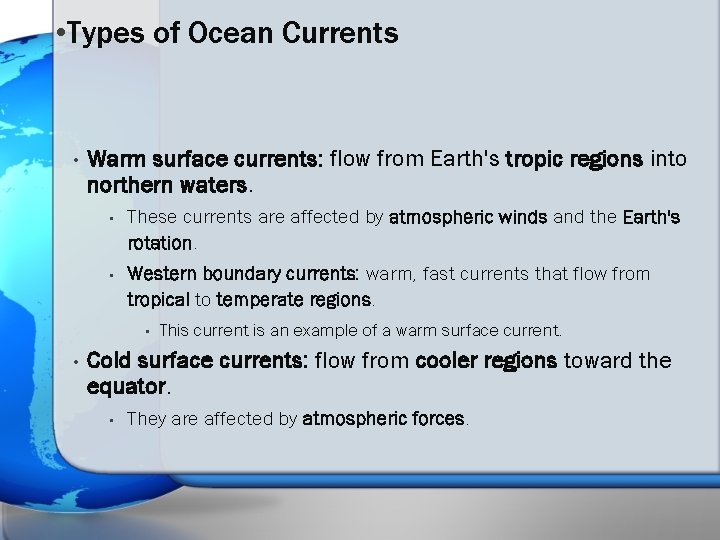 •Types of Ocean Currents

• Warm surface currents: flow from Earth's tropic regions into northern waters.

▪ These currents are affected by atmospheric winds and the Earth's rotation.

▪ Western boundary currents: warm, fast currents that flow from tropical to temperate regions.

▪ This current is an example of a warm surface current.

• Cold surface currents: flow from cooler regions toward the equator.

▪ They are affected by atmospheric forces.